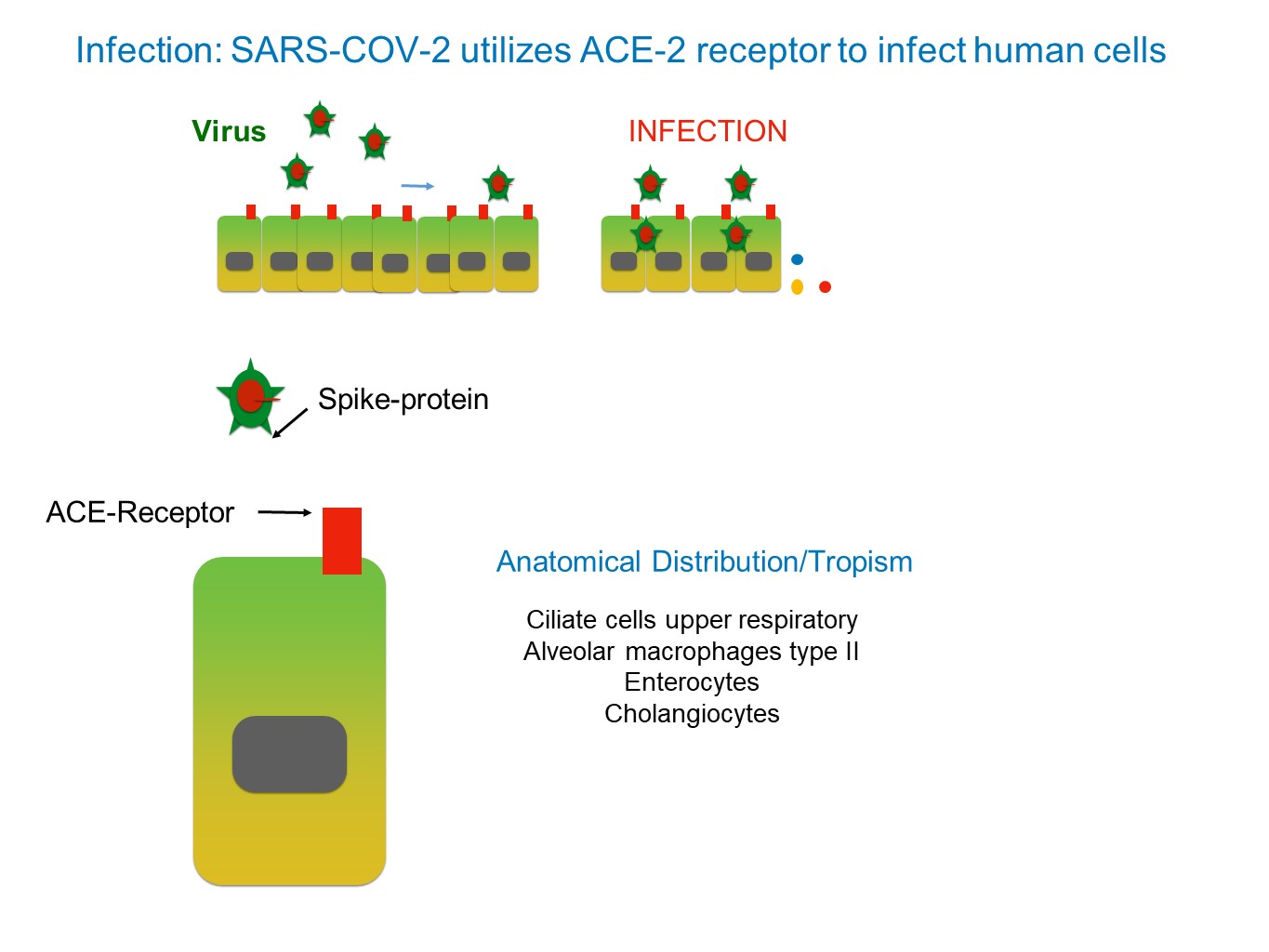 Infection: SARS-COV-2 utilizes ACE-2 receptor to infect human cells

Virus

INFECTION

Spike-protein

ACE-Receptor

Anatomical Distribution/Tropism

Ciliate cells upper respiratory
Alveolar macrophages type II
Enterocytes
Cholangiocytes